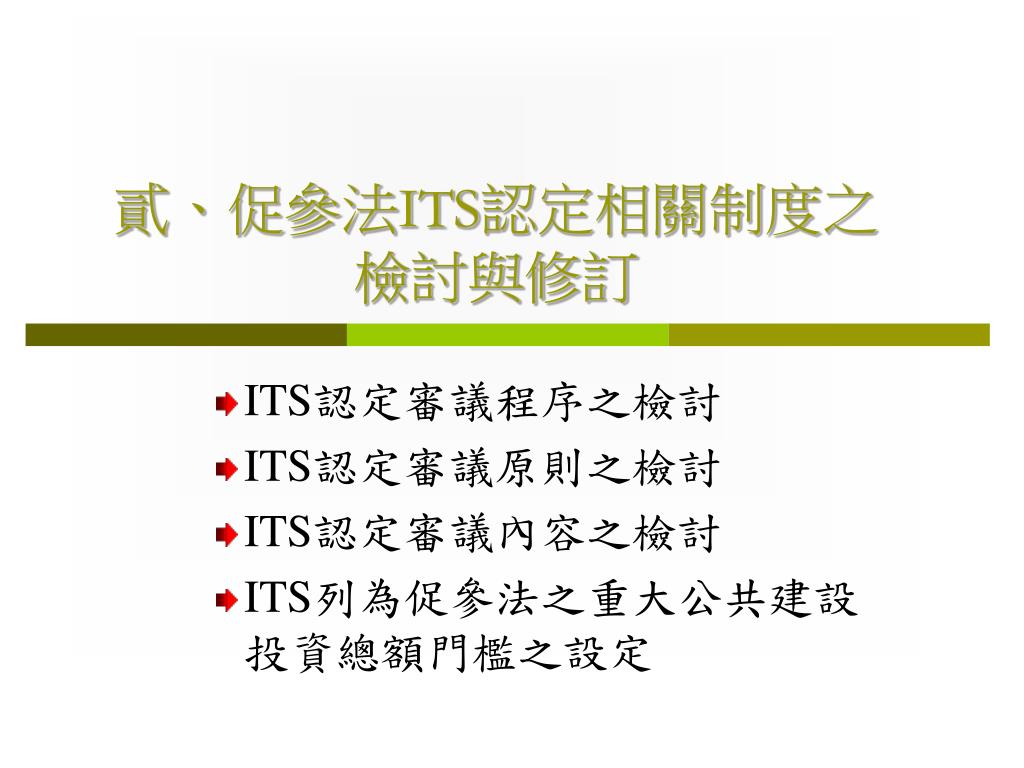 貳、促參法ITS認定相關制度之檢討與修訂

ITS認定審議程序之檢討

ITS認定審議原則之檢討

ITS認定審議內容之檢討

ITS列為促參法之重大公共建設投資總額門檻之設定